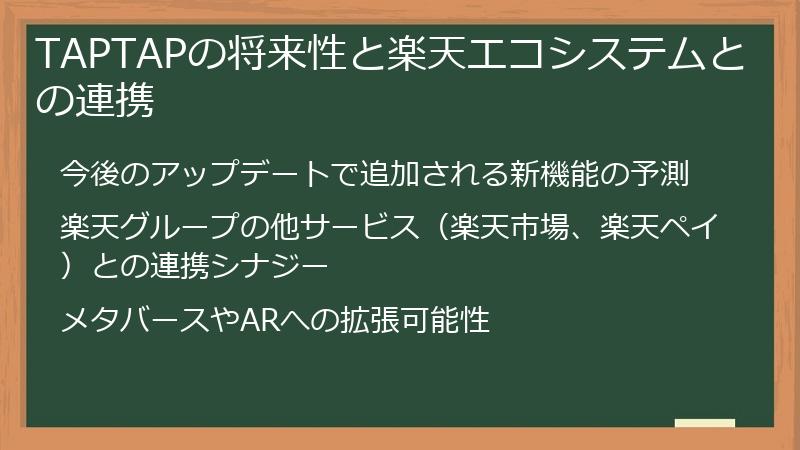 TAPTAPの将来性と楽天エコシステムとの連携

今後のアップデートで追加される新機能の予測

楽天グループの他サービス（楽天市場、楽天ペイ）との連携シナジー

メタバースやARへの拡張可能性